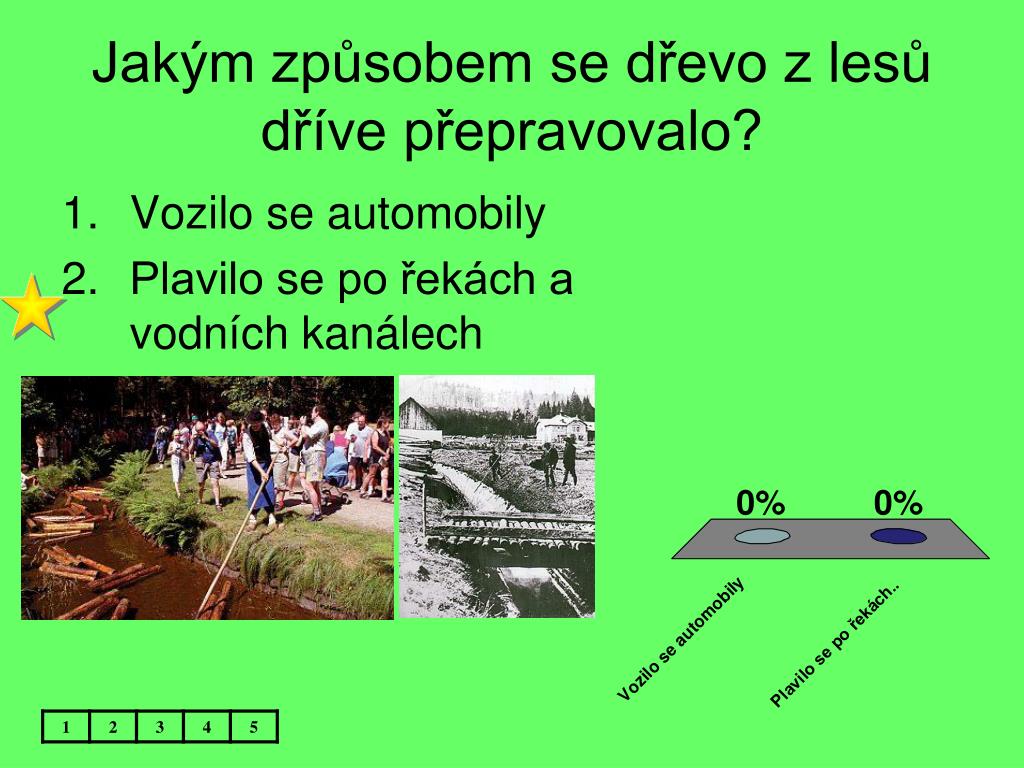 Jakým způsobem se dřevo z lesů dříve přepravovalo?

1. Vozilo se automobily
2. Plavilo se po řekách a vodních kanálech

0%
0%

Vozilo se automobily
Plavilo se po řekách..

| 1 | 2 | 3 | 4 | 5 |
|---|---|---|---|---|